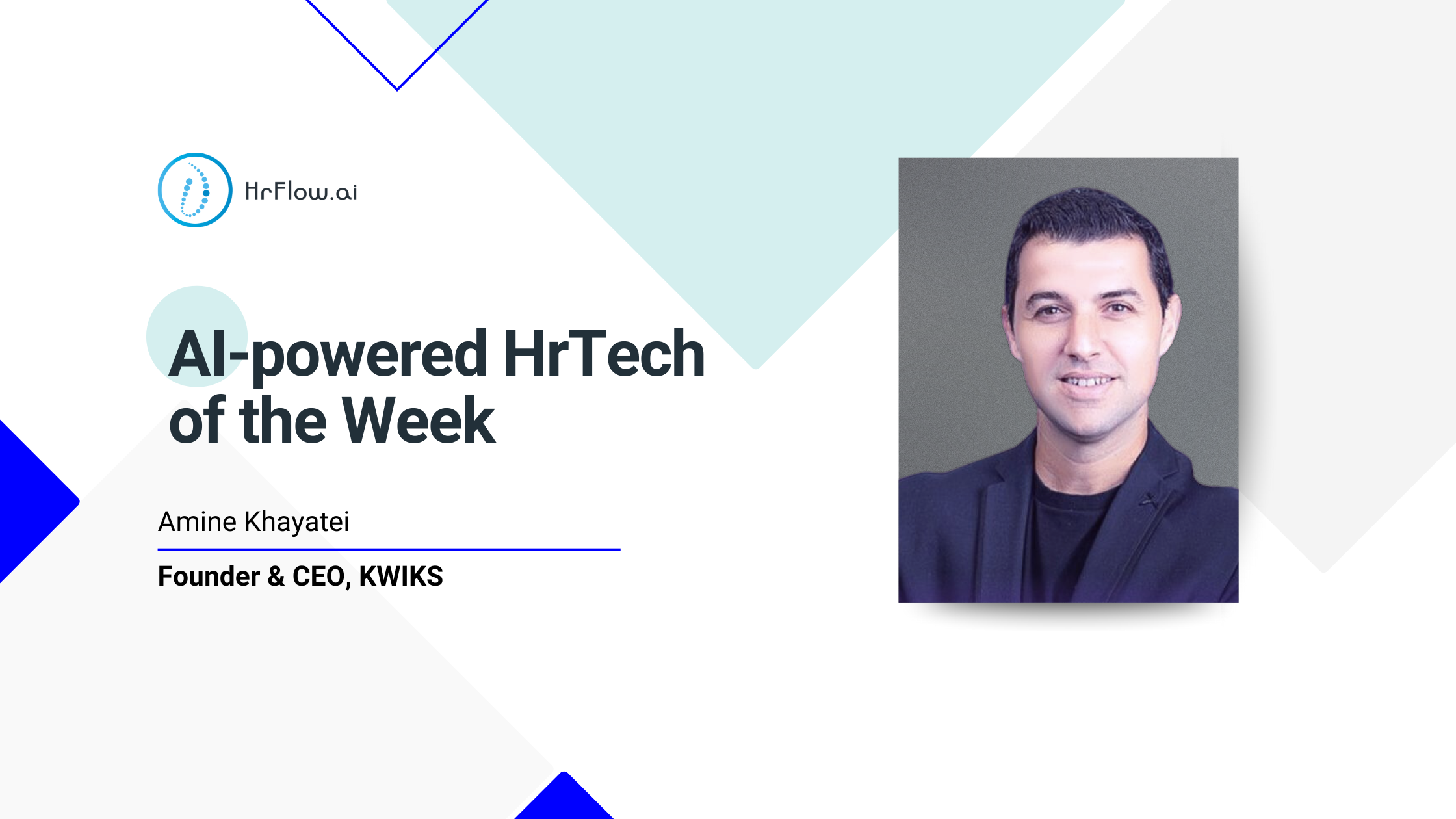 HrFlow.ai

AI-powered HrTech of the Week

Amine Khayatei

Founder & CEO, KWIKS